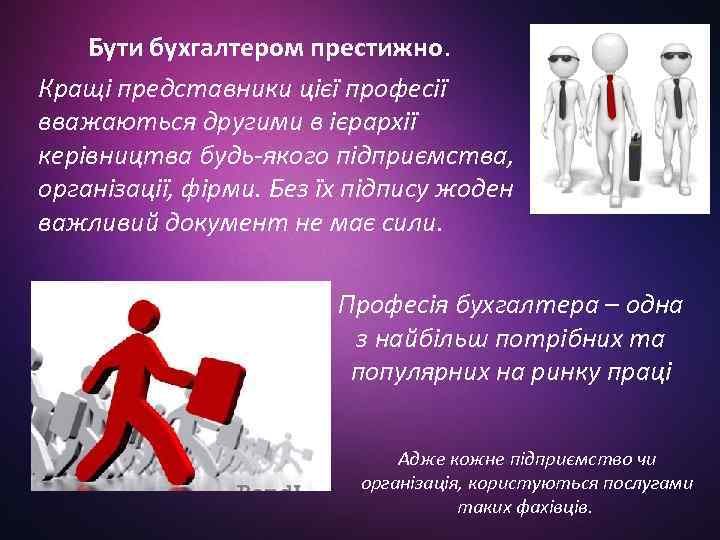 Бути бухгалтером престижно.

Кращі представники цієї професії вважаються другими в ієрархії керівництва будь-якого підприємства, організації, фірми. Без їх підпису жоден важливий документ не має сили.

Професія бухгалтера – одна з найбільш потрібних та популярних на ринку праці

Адже кожне підприємство чи організація, користуються послугами таких фахівців.